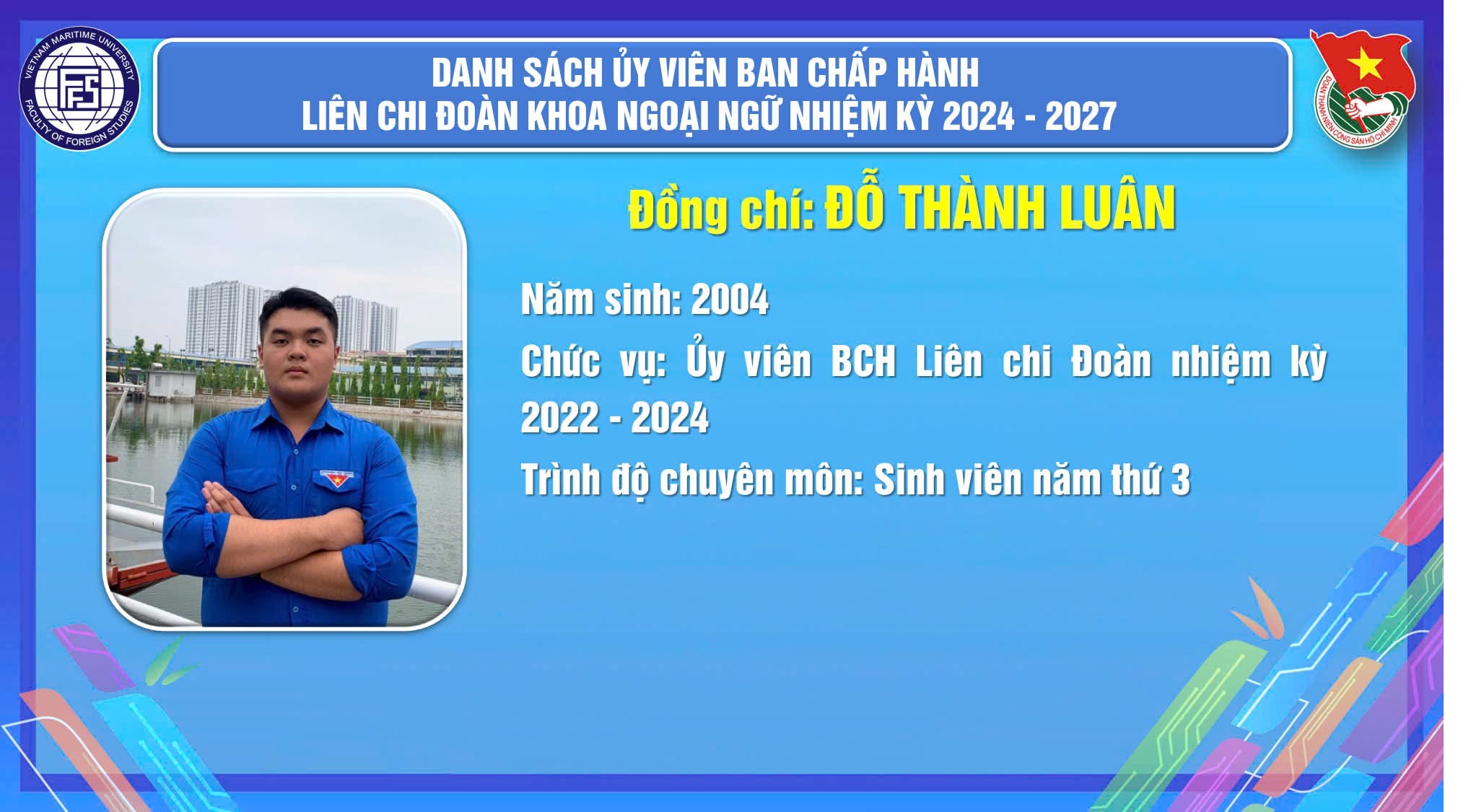 VIETNAM MARITIME UNIVERSITY
FFS
FACULTY OF FOREIGN STUDIES

DANH SÁCH ỦY VIÊN BAN CHẤP HÀNH
LIÊN CHI ĐOÀN KHOA NGOẠI NGỮ NHIỆM KỲ 2024 - 2027

ĐOÀN THANH NIÊN CỘNG SẢN HỒ CHÍ MINH

Đồng chí: ĐỖ THÀNH LUÂN

Năm sinh: 2004

Chức vụ: Ủy viên BCH Liên chi Đoàn nhiệm kỳ 2022 - 2024

Trình độ chuyên môn: Sinh viên năm thứ 3